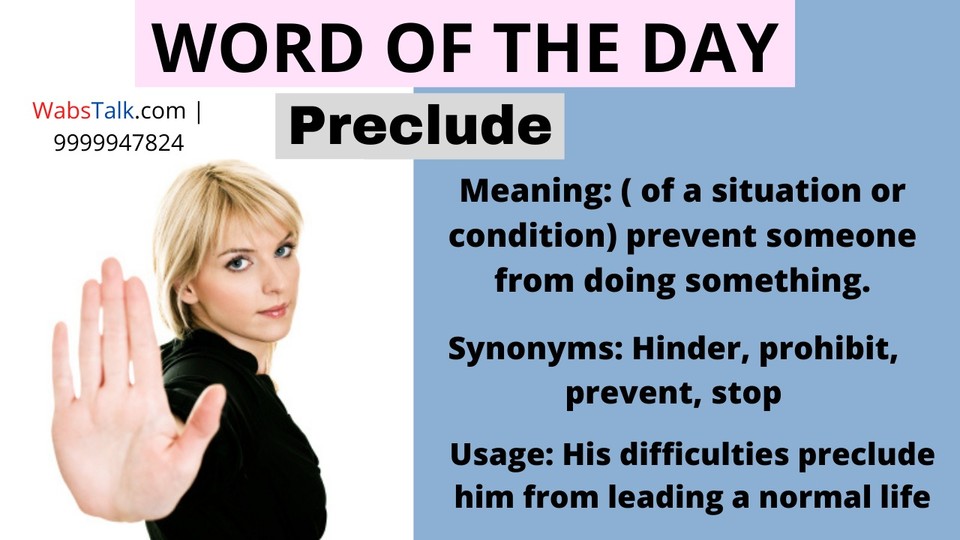 WORD OF THE DAY

WabsTalk.com | 9999947824

Preclude

Meaning: ( of a situation or condition) prevent someone from doing something.

Synonyms: Hinder, prohibit, prevent, stop

Usage: His difficulties preclude him from leading a normal life